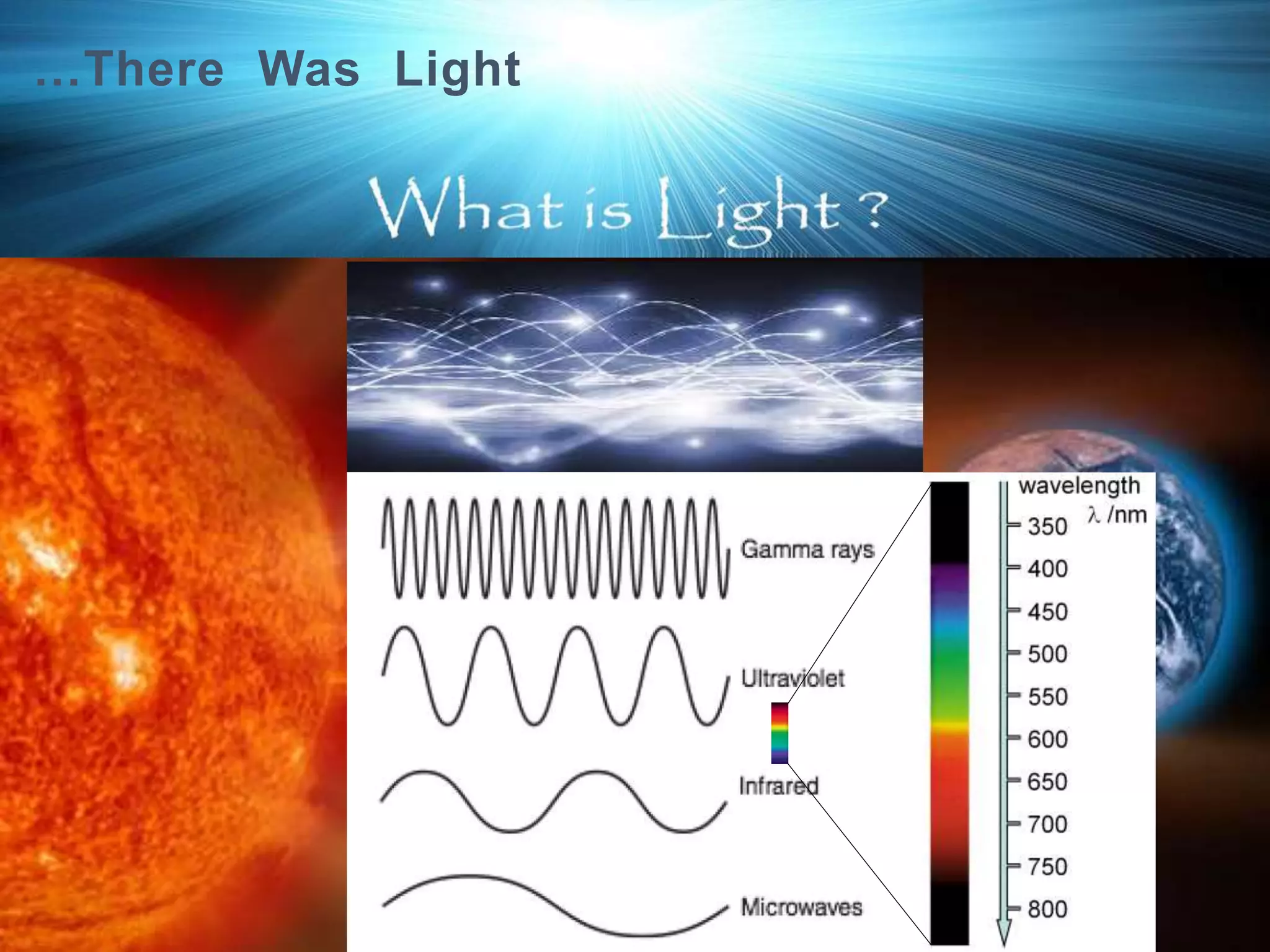 ...There Was Light

What is Light ?

Gamma rays

Ultraviolet

Infrared

Microwaves

wavelength
$\lambda$ /nm
350
400
450
500
550
600
650
700
750
800